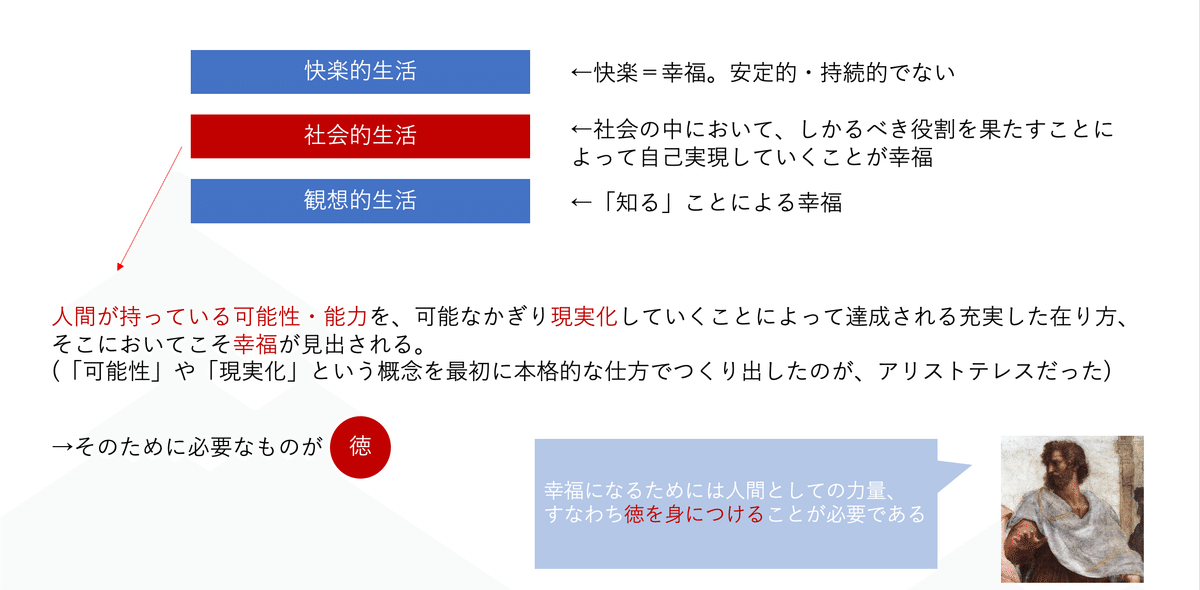 快楽的生活

←快楽＝幸福。安定的・持続的でない

社会的生活

←社会の中において、しかるべき役割を果たすことによって自己実現していくことが幸福

観想的生活

←「知る」ことによる幸福

人間が持っている可能性・能力を、可能なかぎり現実化していくことによって達成される充実した在り方、そこにおいてこそ幸福が見出される。
（「可能性」や「現実化」という概念を最初に本格的な仕方でつくり出したのが、アリストテレスだった）

→そのために必要なものが 徳

幸福になるためには人間としての力量、すなわち徳を身につけることが必要である